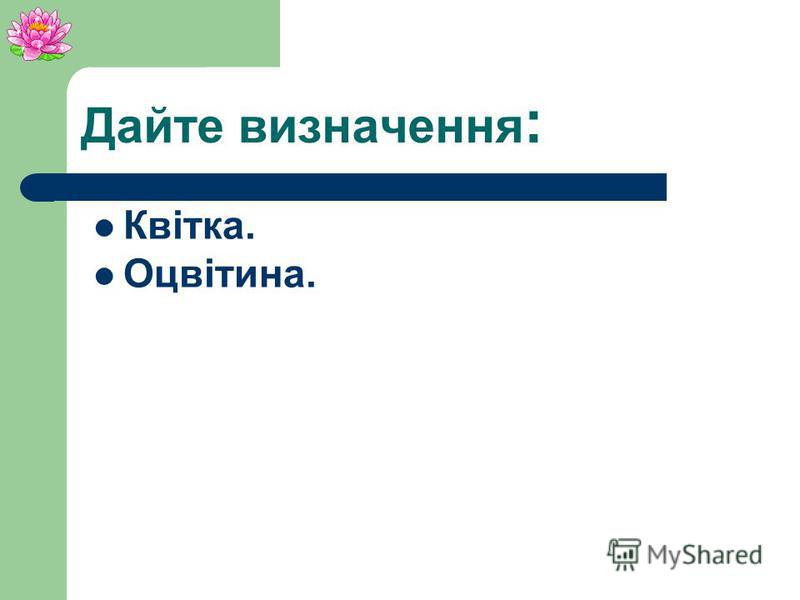 Дайте визначення:

Квітка.
Оцвітина.

MyShared